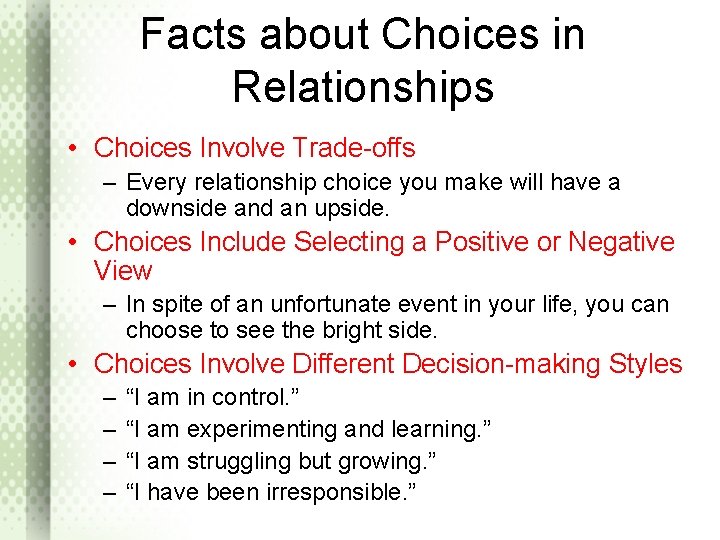 Facts about Choices in Relationships

• Choices Involve Trade-offs
– Every relationship choice you make will have a downside and an upside.
• Choices Include Selecting a Positive or Negative View
– In spite of an unfortunate event in your life, you can choose to see the bright side.
• Choices Involve Different Decision-making Styles
– “I am in control.”
– “I am experimenting and learning.”
– “I am struggling but growing.”
– “I have been irresponsible.”